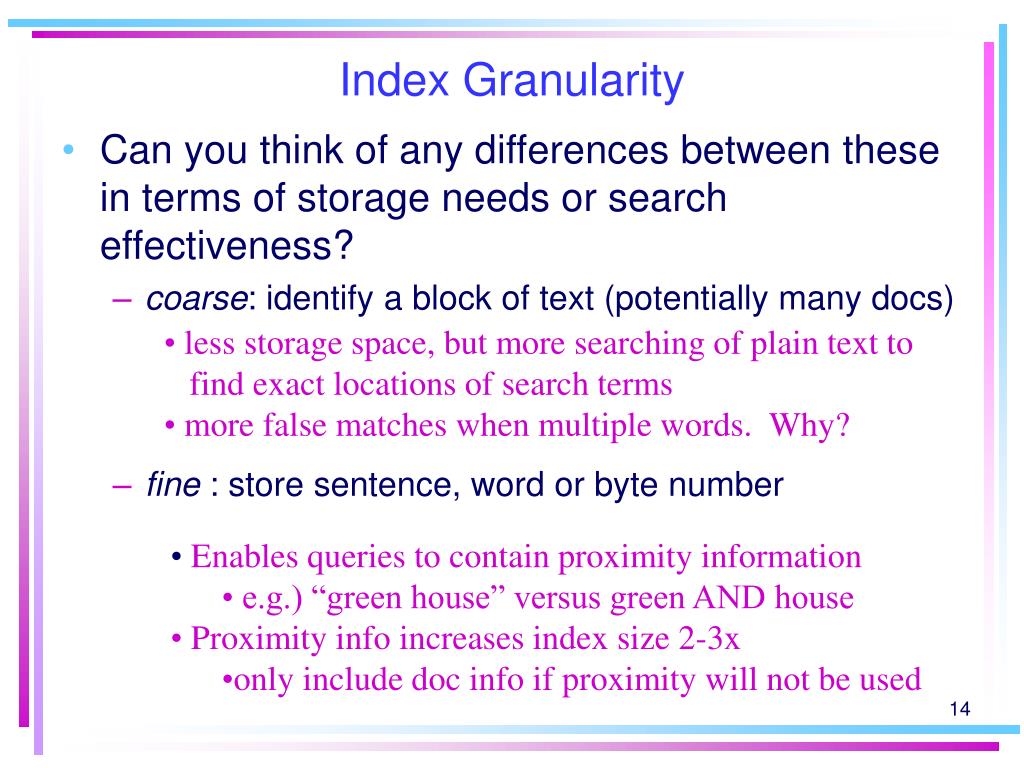 Index Granularity

• Can you think of any differences between these in terms of storage needs or search effectiveness?

– coarse: identify a block of text (potentially many docs)

• less storage space, but more searching of plain text to find exact locations of search terms

• more false matches when multiple words. Why?

– fine : store sentence, word or byte number

• Enables queries to contain proximity information

• e.g.) “green house” versus green AND house

• Proximity info increases index size 2-3x

•only include doc info if proximity will not be used

14